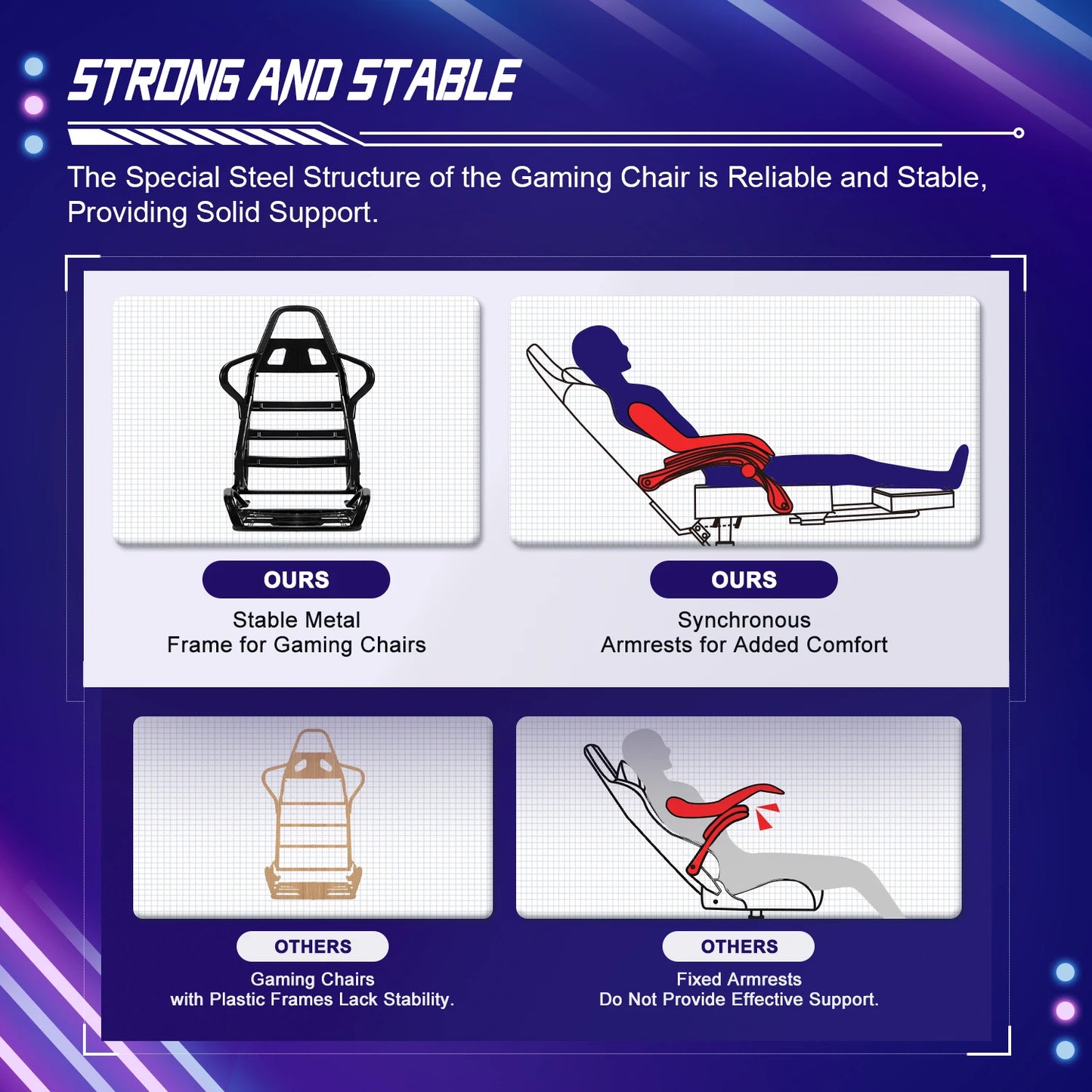 STRONG AND STABLE

The Special Steel Structure of the Gaming Chair is Reliable and Stable, Providing Solid Support.

OURS

Stable Metal
Frame for Gaming Chairs

OURS

Synchronous
Armrests for Added Comfort

OTHERS

Gaming Chairs
with Plastic Frames Lack Stability.

OTHERS

Fixed Armrests
Do Not Provide Effective Support.